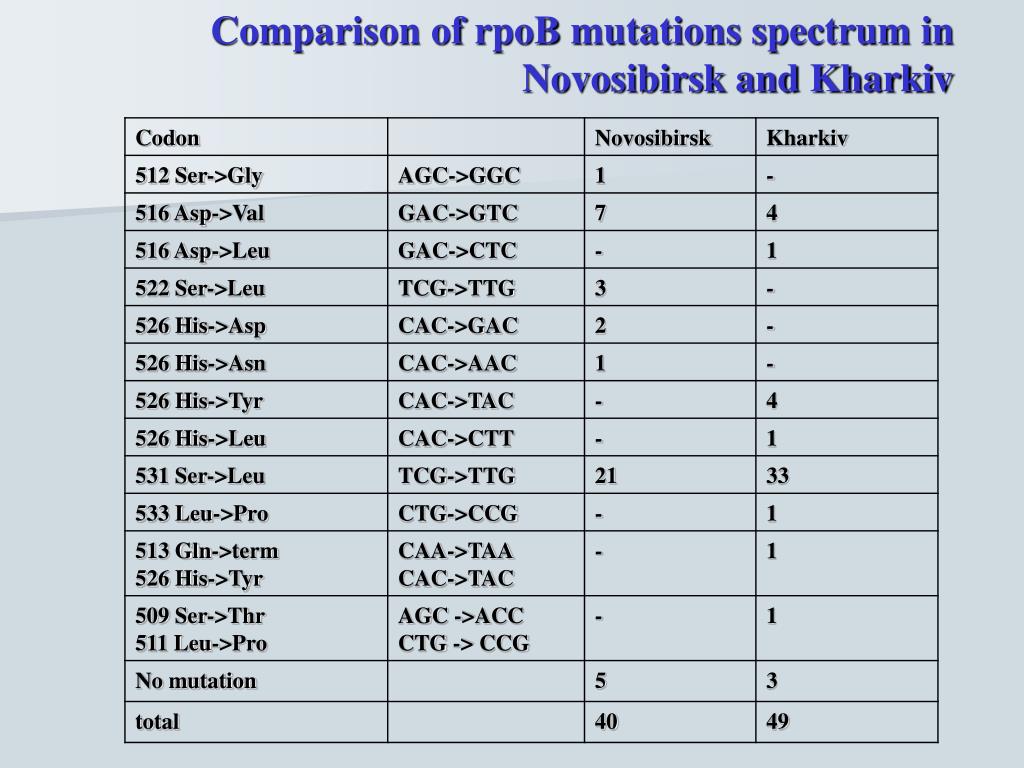 Comparison of rpoB mutations spectrum in Novosibirsk and Kharkiv

| Codon | | Novosibirsk | Kharkiv |
|---|---|---|---|
| 512 Ser->Gly | AGC->GGC | 1 | - |
| 516 Asp->Val | GAC->GTC | 7 | 4 |
| 516 Asp->Leu | GAC->CTC | - | 1 |
| 522 Ser->Leu | TCG->TTG | 3 | - |
| 526 His->Asp | CAC->GAC | 2 | - |
| 526 His->Asn | CAC->AAC | 1 | - |
| 526 His->Tyr | CAC->TAC | - | 4 |
| 526 His->Leu | CAC->CTT | - | 1 |
| 531 Ser->Leu | TCG->TTG | 21 | 33 |
| 533 Leu->Pro | CTG->CCG | - | 1 |
| 513 Gln->term 526 His->Tyr | CAA->TAA CAC->TAC | - | 1 |
| 509 Ser->Thr 511 Leu->Pro | AGC ->ACC CTG -> CCG | - | 1 |
| No mutation | | 5 | 3 |
| total | | 40 | 49 |